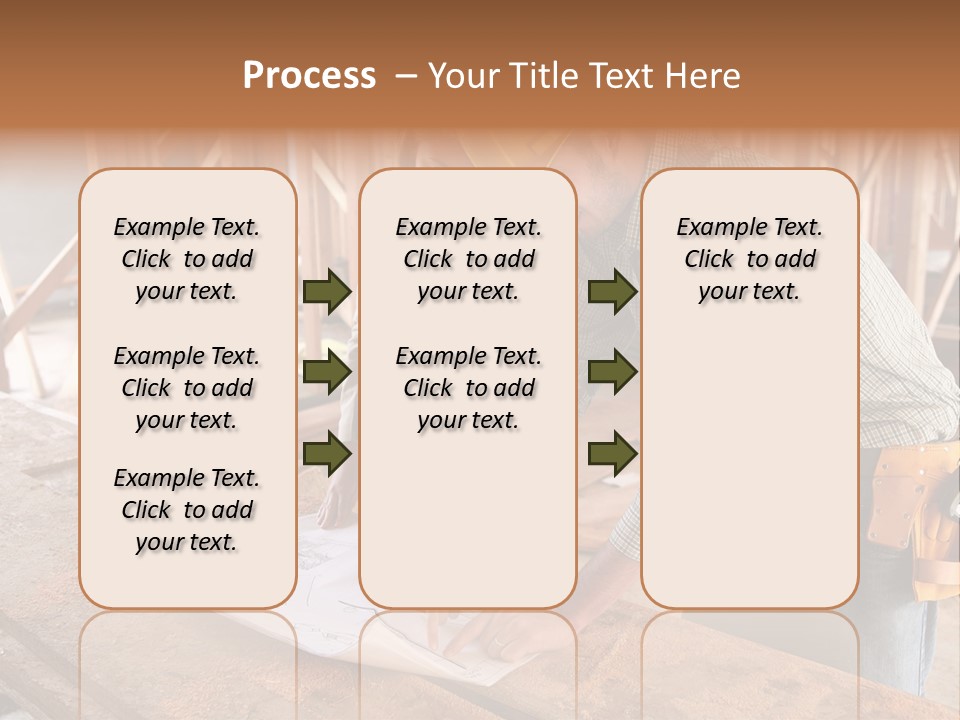 Process – Your Title Text Here

Example Text. Click to add your text.

Example Text. Click to add your text.

Example Text. Click to add your text.

Example Text. Click to add your text.

Example Text. Click to add your text.

Example Text. Click to add your text.